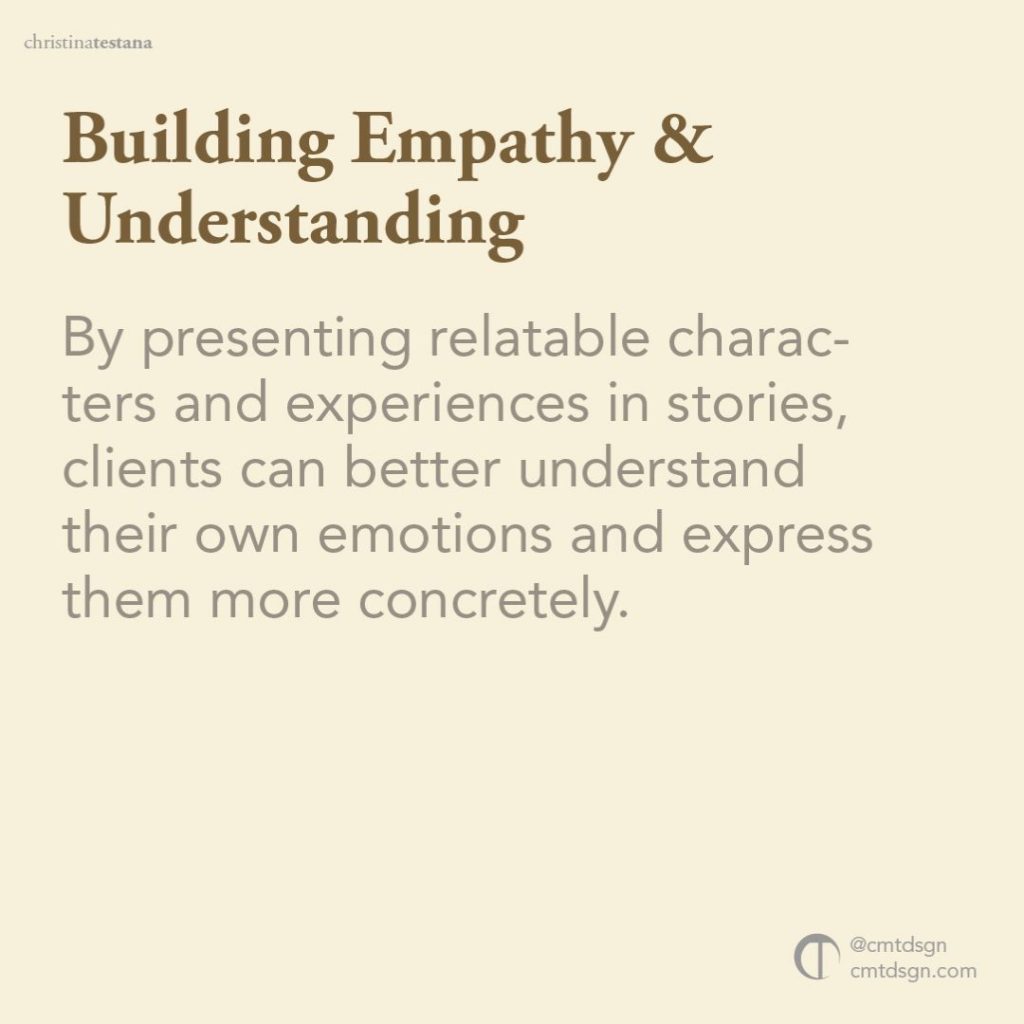 christinatestana

Building Empathy & Understanding

By presenting relatable characters and experiences in stories, clients can better understand their own emotions and express them more concretely.

@cmtdsgn
cmtdsgn.com